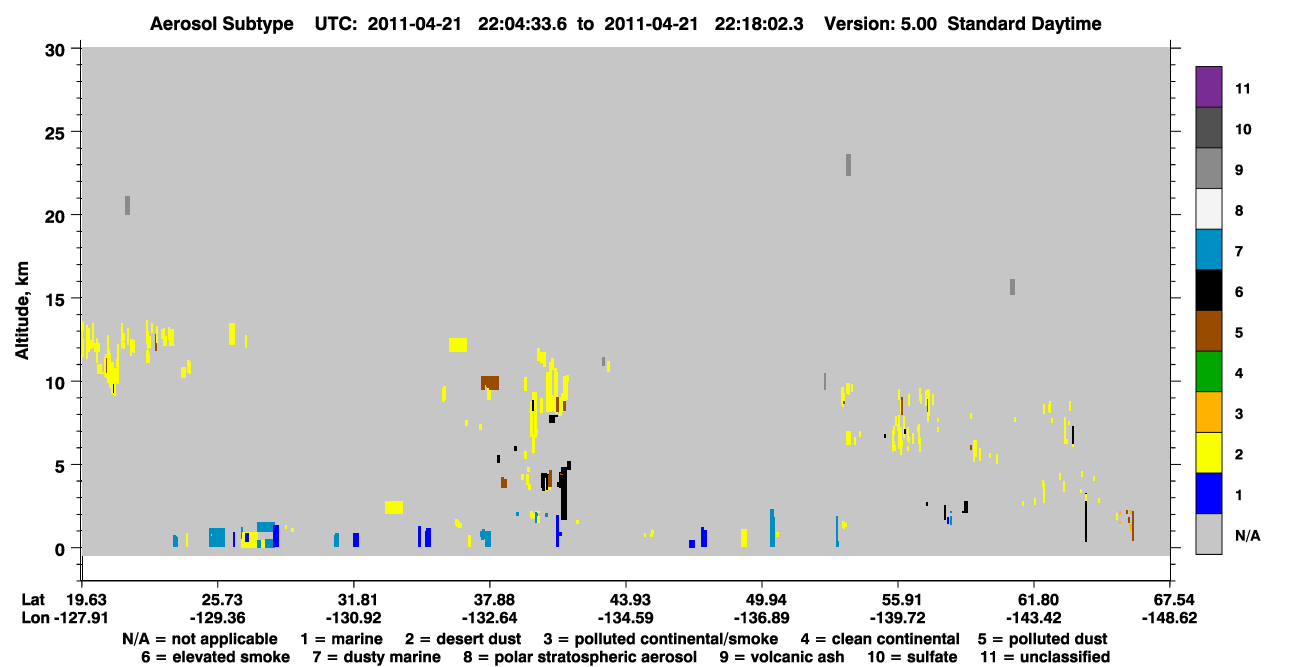 Aerosol Subtype UTC: 2011-04-21 22:04:33.6 to 2011-04-21 22:18:02.3 Version: 5.00 Standard Daytime

Altitude, km

30
25
20
15
10
5
0

11
10
9
8
7
6
5
4
3
2
1
N/A

Lat 19.63 25.73 31.81 37.88 43.93 49.94 55.91 61.80 67.54
Lon -127.91 -129.36 -130.92 -132.64 -134.59 -136.89 -139.72 -143.42 -148.62

N/A = not applicable 1 = marine 2 = desert dust 3 = polluted continental/smoke 4 = clean continental 5 = polluted dust
6 = elevated smoke 7 = dusty marine 8 = polar stratospheric aerosol 9 = volcanic ash 10 = sulfate 11 = unclassified